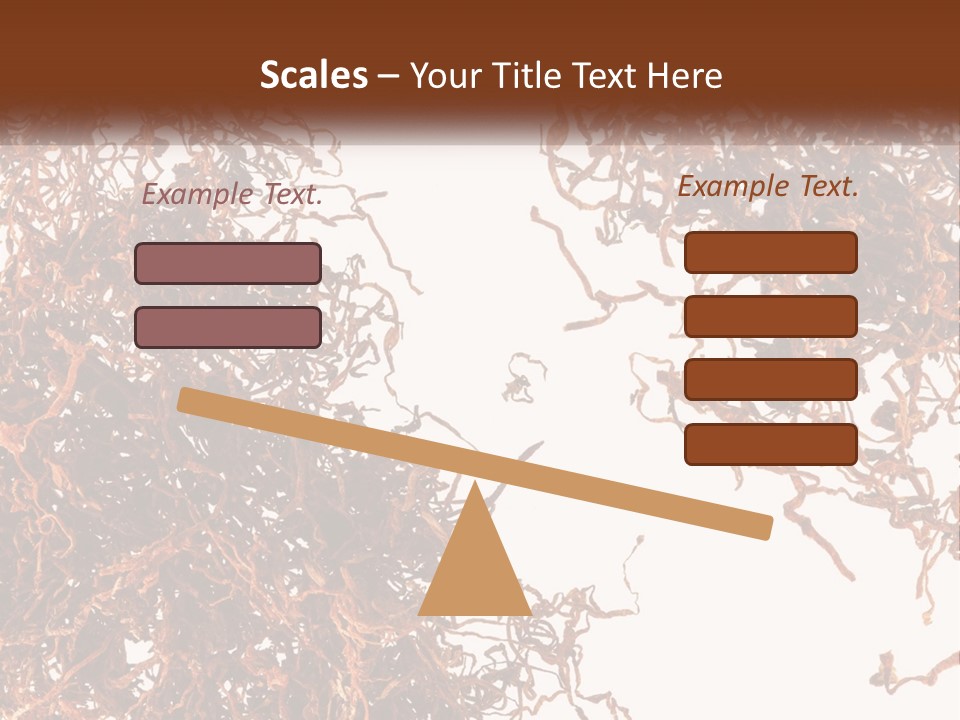 Scales – Your Title Text Here

Example Text.

Example Text.